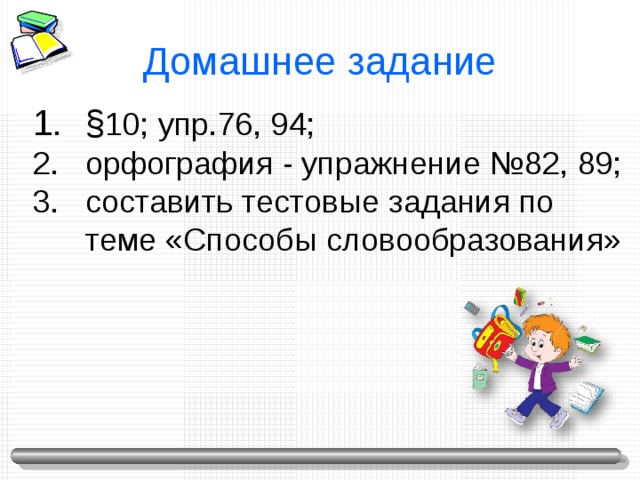 Домашнее задание

1. §10; упр.76, 94;
2. орфография - упражнение №82, 89;
3. составить тестовые задания по теме «Способы словообразования»